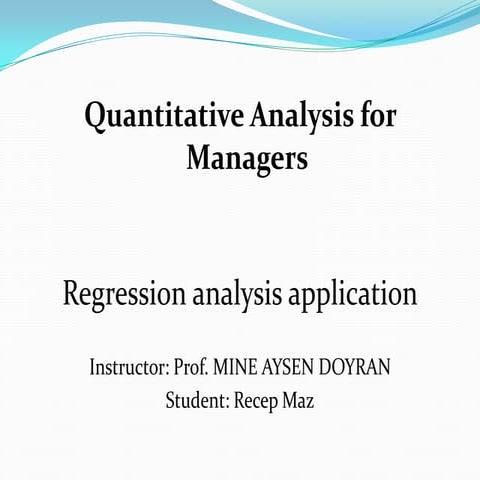 Quantitative Analysis for Managers

Regression analysis application

Instructor: Prof. MINE AYSEN DOYRAN
Student: Recep Maz